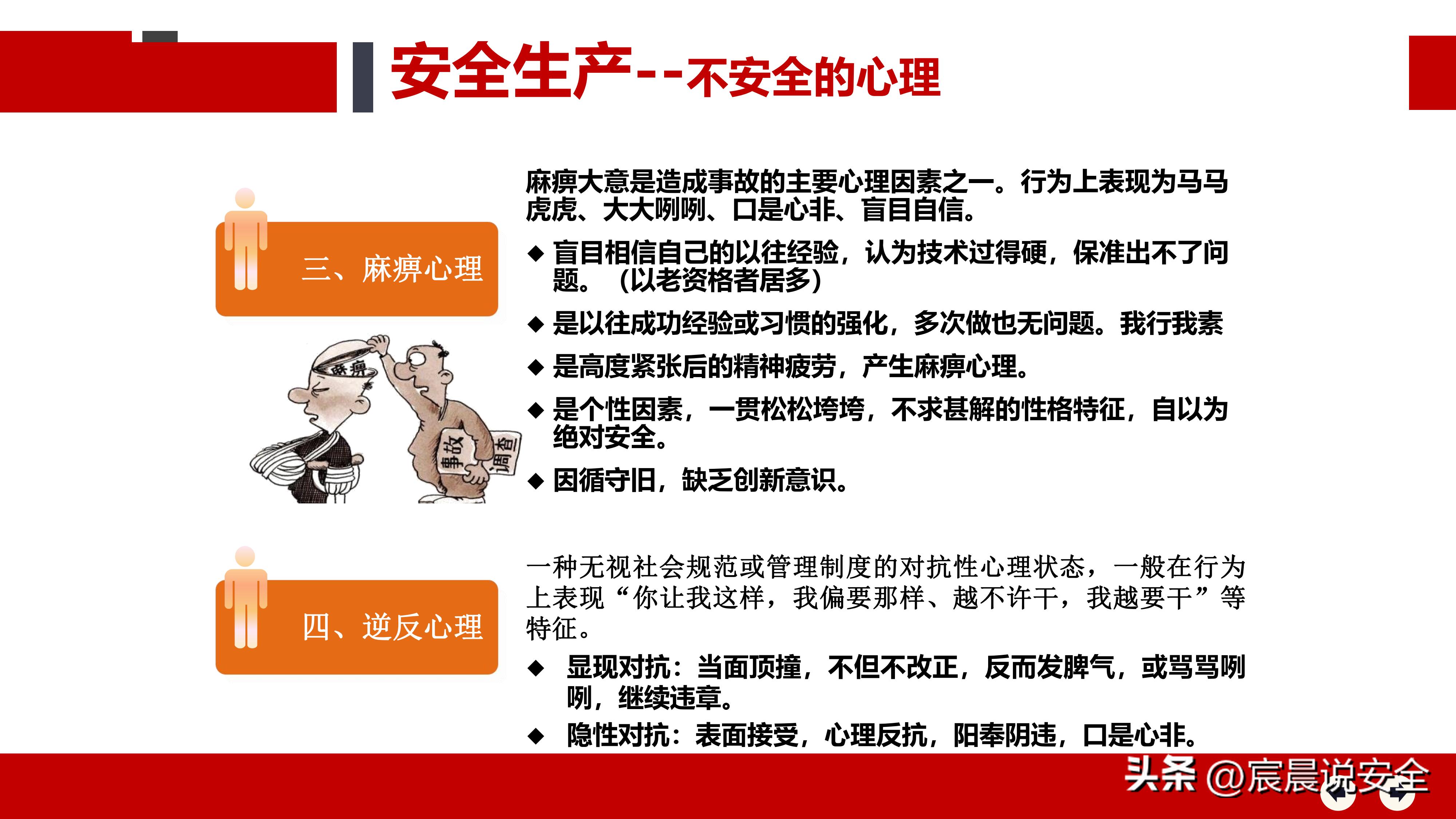 安全生产--不安全的心理

三、麻痹心理

麻痹

事故

调查

麻痹大意是造成事故的主要心理因素之一。行为上表现为马马虎虎、大大咧咧、口是心非、盲目自信。

◆ 盲目相信自己的以往经验，认为技术过得硬，保准出不了问题。（以老资格者居多）

◆ 是以往成功经验或习惯的强化，多次做也无问题。我行我素

◆ 是高度紧张后的精神疲劳，产生麻痹心理。

◆ 是个性因素，一贯松松垮垮，不求甚解的性格特征，自以为绝对安全。

◆ 因循守旧，缺乏创新意识。

四、逆反心理

一种无视社会规范或管理制度的对抗性心理状态，一般在行为上表现“你让我这样，我偏要那样、越不许干，我越要干”等特征。

◆ 显现对抗：当面顶撞，不但不改正，反而发脾气，或骂骂咧咧，继续违章。

◆ 隐性对抗：表面接受，心理反抗，阳奉阴违，口是心非。

头条 @宸晨说安全